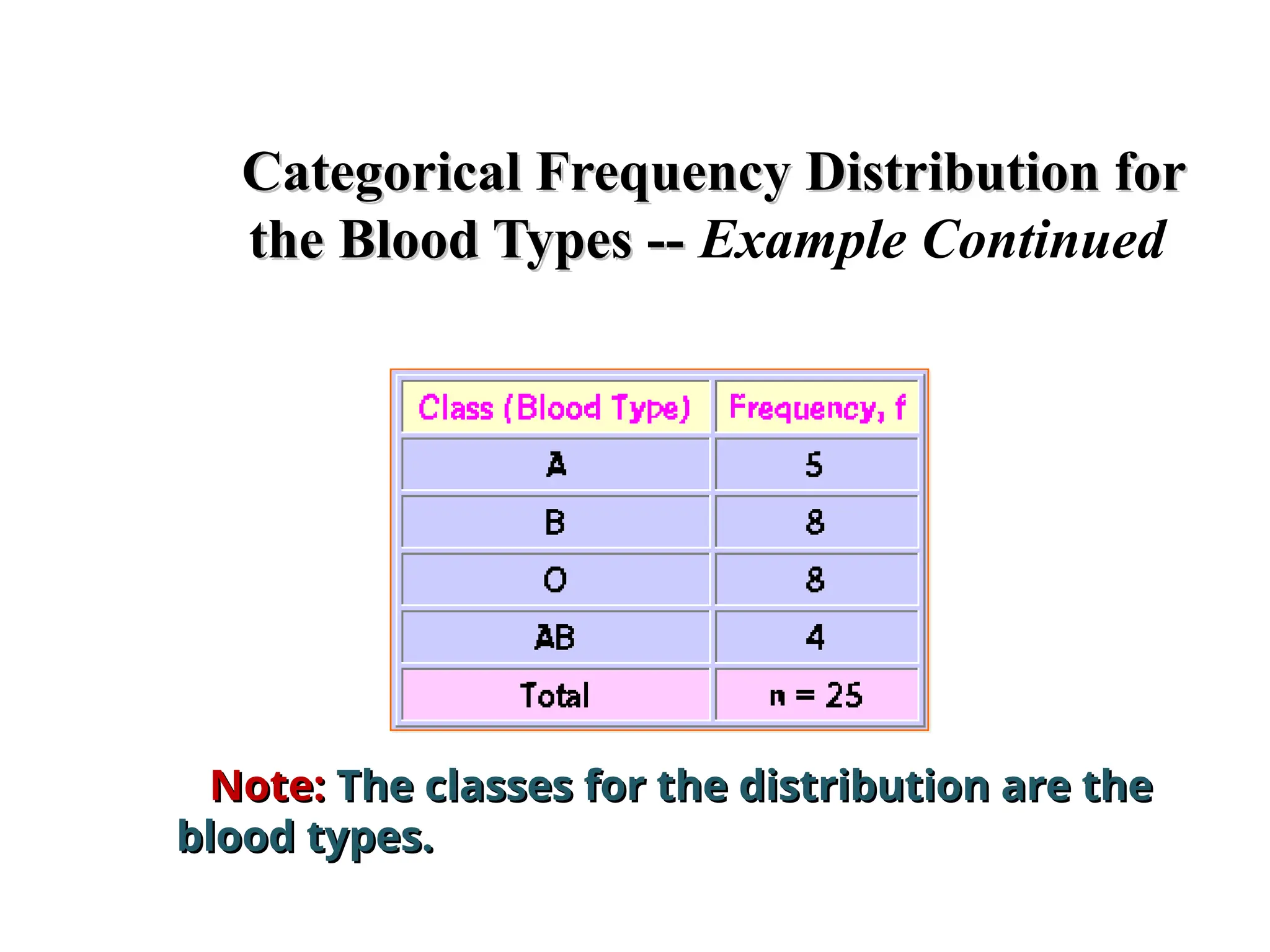 Categorical Frequency Distribution for the Blood Types -- Example Continued

| Class (Blood Type) | Frequency, f |
|---|---|
| A | 5 |
| B | 8 |
| O | 8 |
| AB | 4 |
| Total | n = 25 |

Note: The classes for the distribution are the blood types.